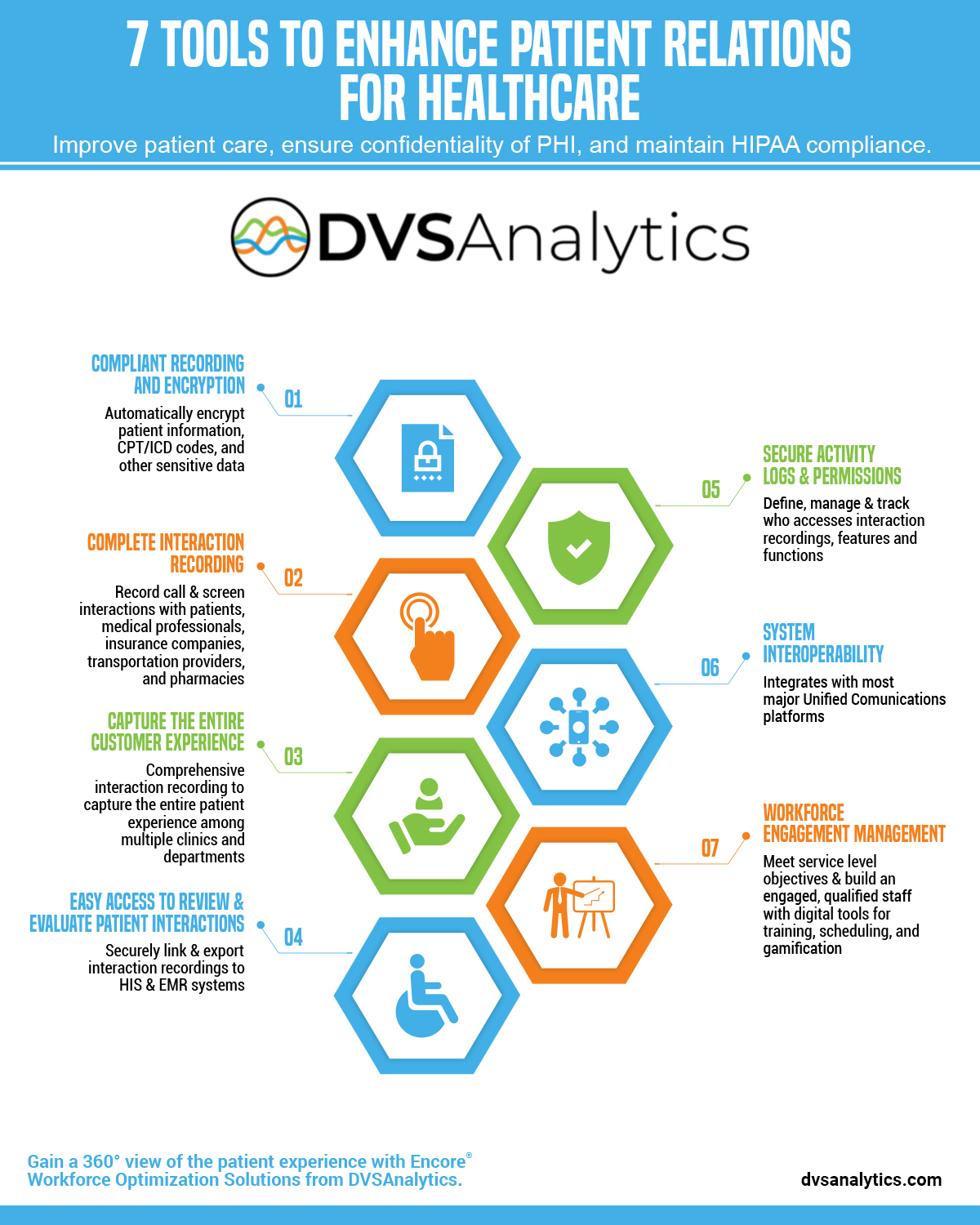 7 TOOLS TO ENHANCE PATIENT RELATIONS FOR HEALTHCARE

Improve patient care, ensure confidentiality of PHI, and maintain HIPAA compliance.

DVSAnalytics

COMPLIANT RECORDING AND ENCRYPTION

01

Automatically encrypt patient information, CPT/ICD codes, and other sensitive data

COMPLETE INTERACTION RECORDING

02

Record call & screen interactions with patients, medical professionals, insurance companies, transportation providers, and pharmacies

CAPTURE THE ENTIRE CUSTOMER EXPERIENCE

03

Comprehensive interaction recording to capture the entire patient experience among multiple clinics and departments

EASY ACCESS TO REVIEW & EVALUATE PATIENT INTERACTIONS

04

Securely link & export interaction recordings to HIS & EMR systems

SECURE ACTIVITY LOGS & PERMISSIONS

05

Define, manage & track who accesses interaction recordings, features and functions

SYSTEM INTEROPERABILITY

06

Integrates with most major Unified Comunications platforms

WORKFORCE ENGAGEMENT MANAGEMENT

07

Meet service level objectives & build an engaged, qualified staff with digital tools for training, scheduling, and gamification

Gain a 360° view of the patient experience with Encore® Workforce Optimization Solutions from DVSAnalytics.

dvsanalytics.com